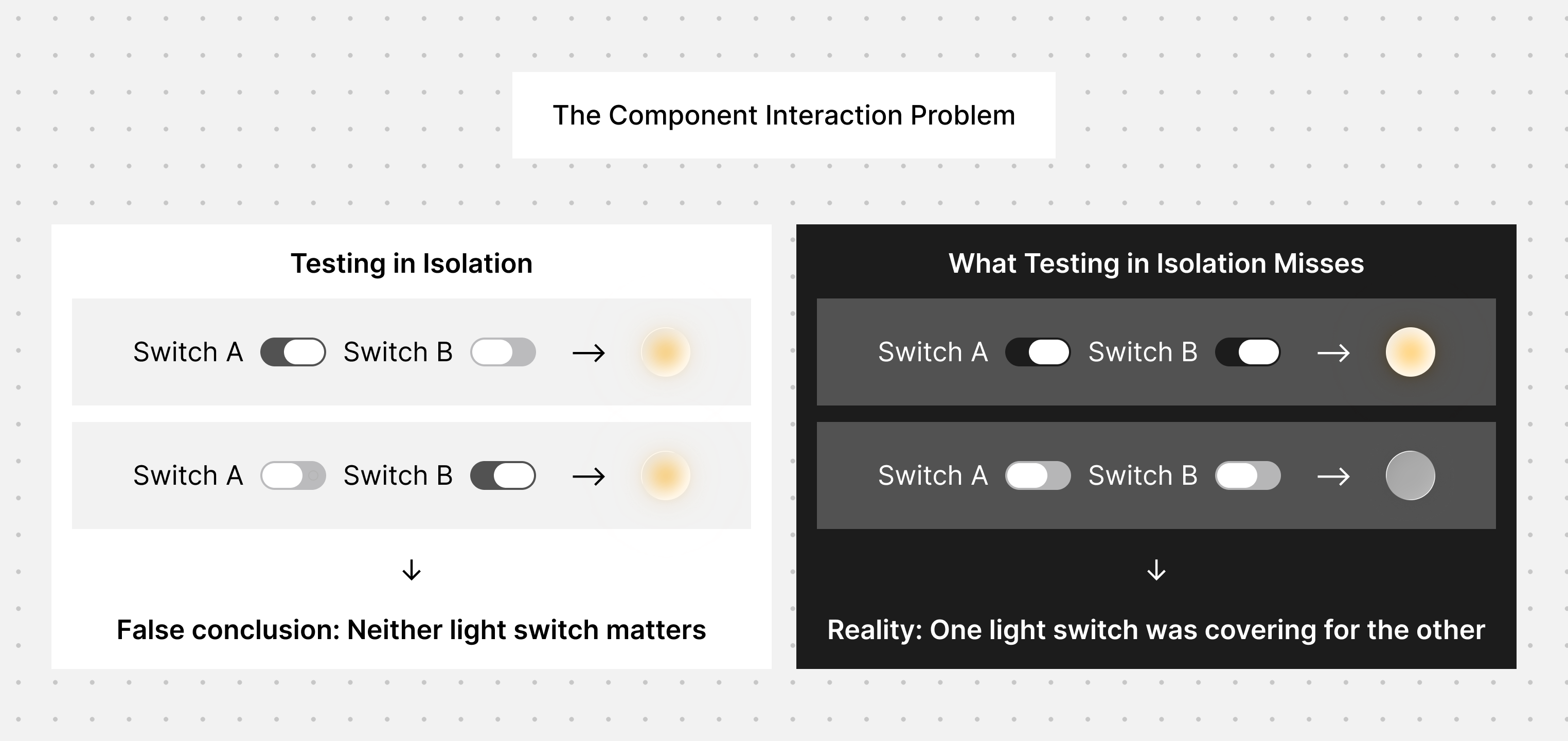 The Component Interaction Problem

Testing in Isolation

Switch A Switch B →

Switch A Switch B →

↓

False conclusion: Neither light switch matters

What Testing in Isolation Misses

Switch A Switch B →

Switch A Switch B →

↓

Reality: One light switch was covering for the other